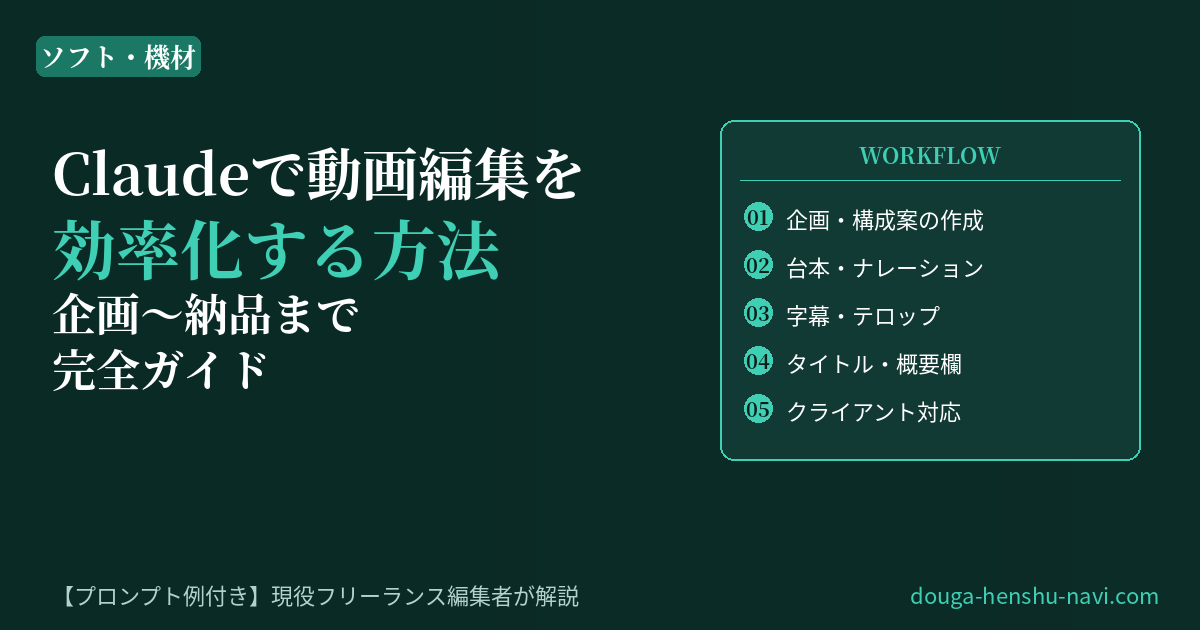 ソフト・機材

Claudeで動画編集を
効率化する方法
企画〜納品まで
完全ガイド

WORKFLOW

01 企画・構成案の作成
02 台本・ナレーション
03 字幕・テロップ
04 タイトル・概要欄
05 クライアント対応

【プロンプト例付き】現役フリーランス編集者が解説

douga-henshu-navi.com